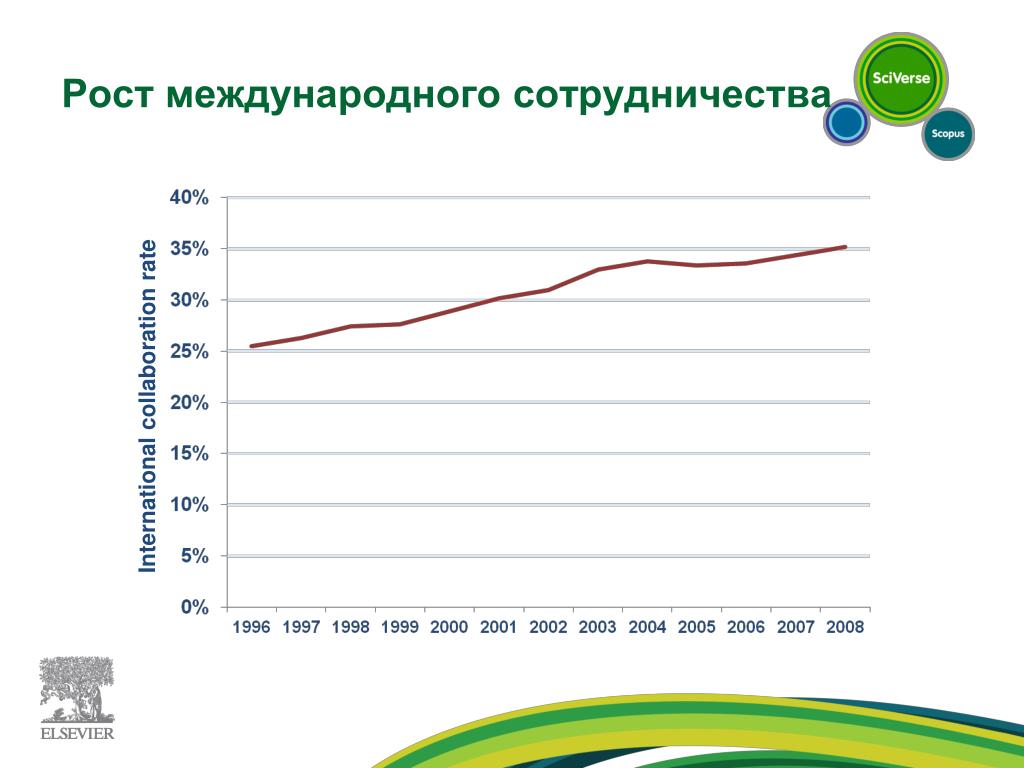 Рост международного сотрудничества

SciVerse
Scopus

International collaboration rate

40%
35%
30%
25%
20%
15%
10%
5%
0%

1996 1997 1998 1999 2000 2001 2002 2003 2004 2005 2006 2007 2008

ELSEVIER